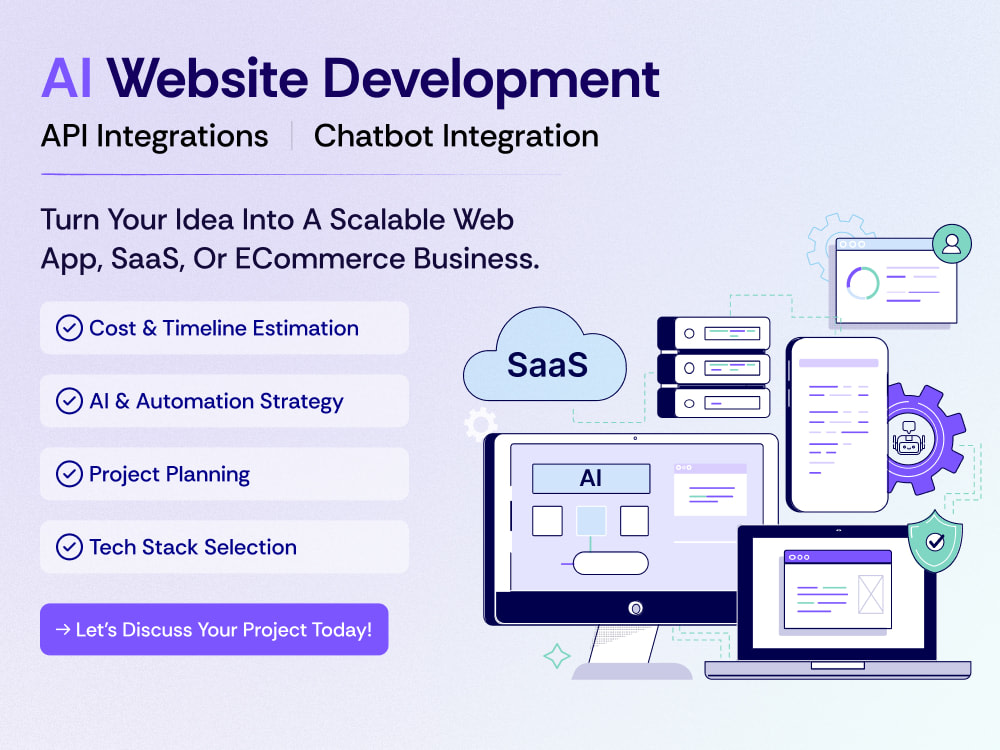 AI Website Development

API Integrations | Chatbot Integration

Turn Your Idea Into A Scalable Web App, SaaS, Or ECommerce Business.

Cost & Timeline Estimation

AI & Automation Strategy

Project Planning

Tech Stack Selection

→ Let's Discuss Your Project Today!

SaaS

AI